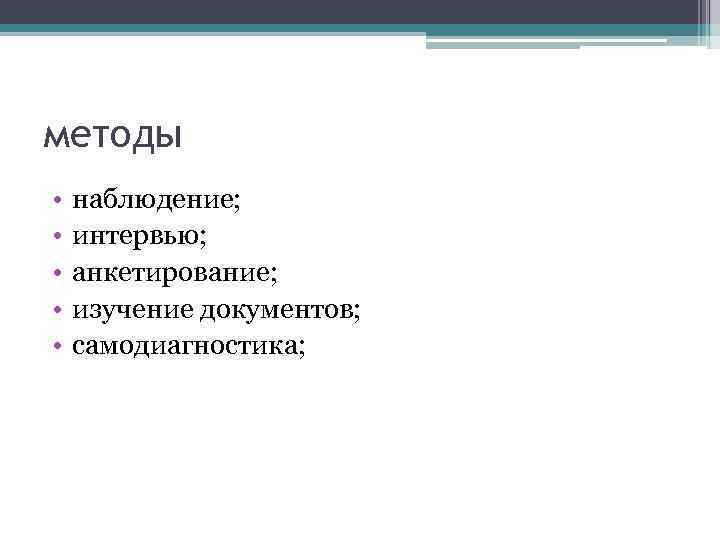 методы

• наблюдение;
• интервью;
• анкетирование;
• изучение документов;
• самодиагностика;